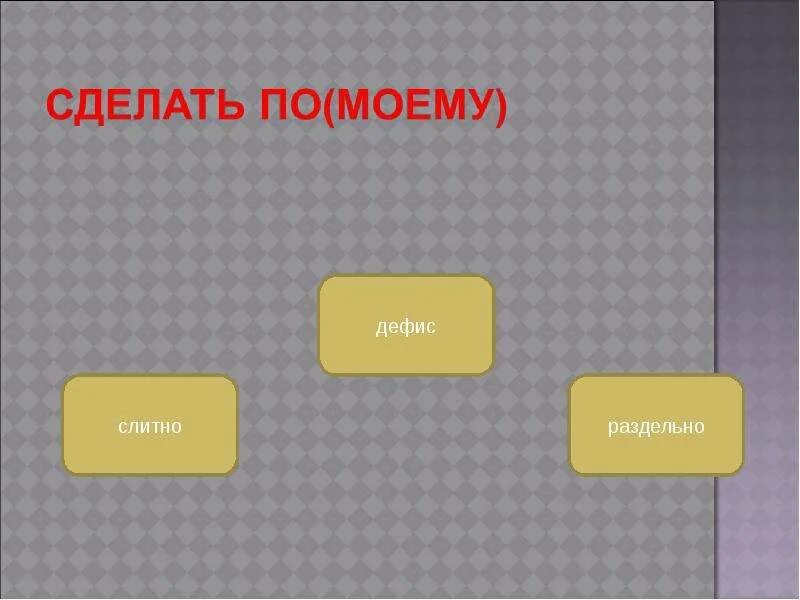 СДЕЛАТЬ ПО(МОЕМУ)

дефис

слитно

раздельно